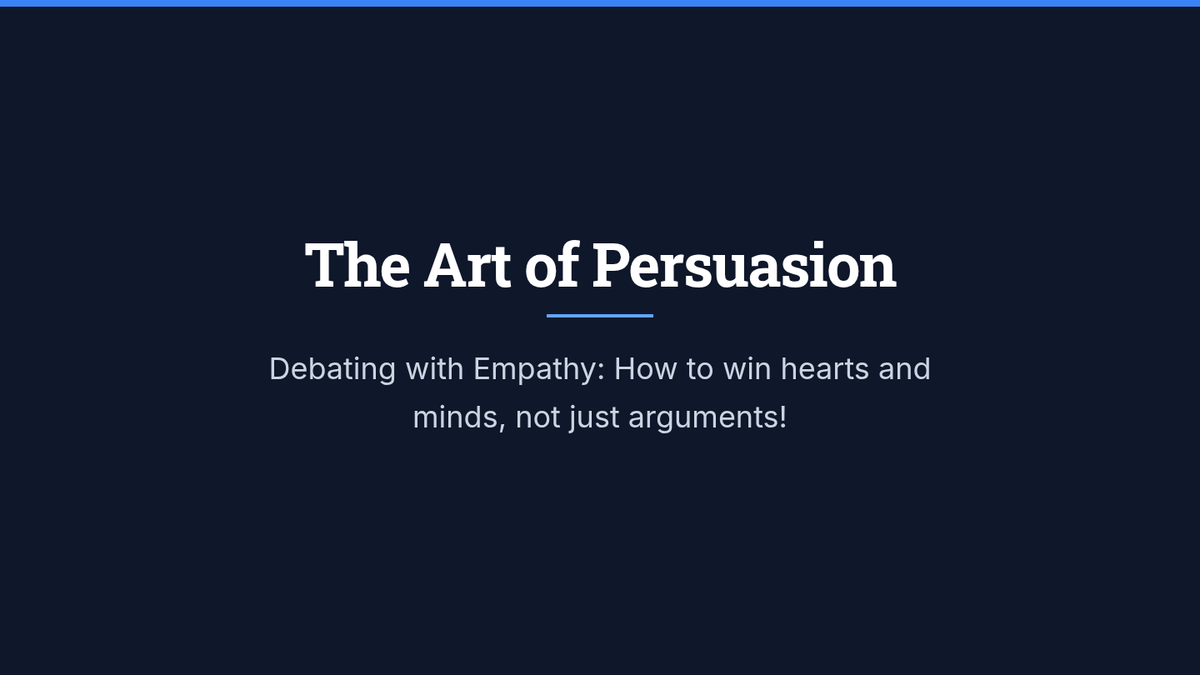 The Art of Persuasion

Debating with Empathy: How to win hearts and minds, not just arguments!